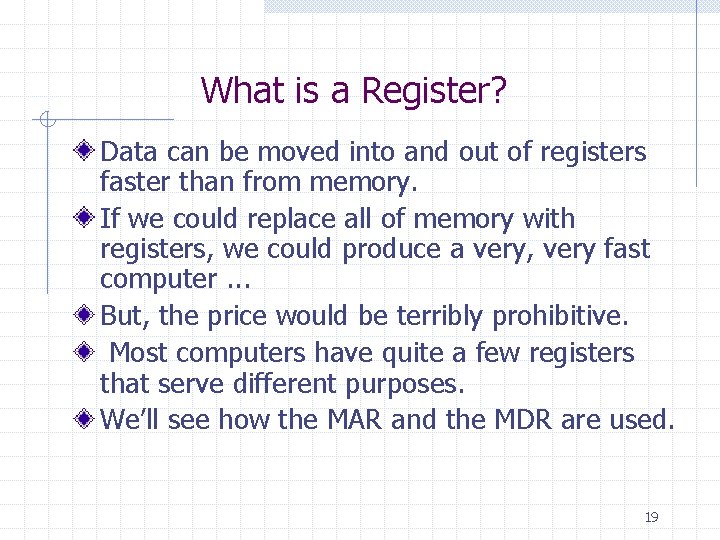 What is a Register?

Data can be moved into and out of registers faster than from memory.

If we could replace all of memory with registers, we could produce a very, very fast computer …

But, the price would be terribly prohibitive.

Most computers have quite a few registers that serve different purposes.

We'll see how the MAR and the MDR are used.

19